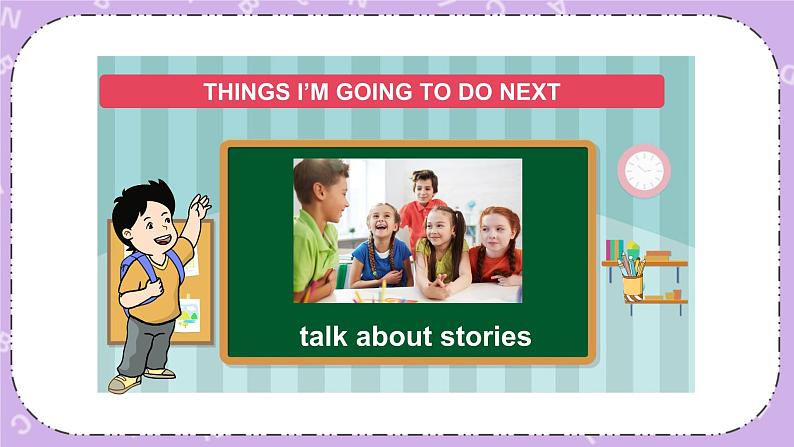 THINGS I'M GOING TO DO NEXT

talk about stories